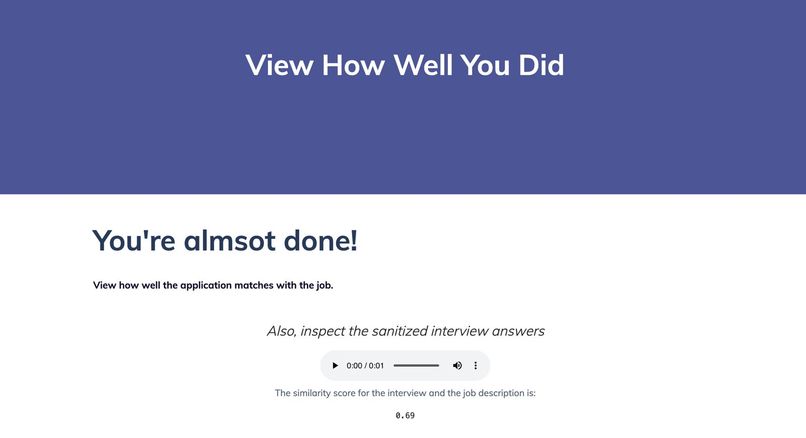 View How Well You Did

You're almsot done!

View how well the application matches with the job.

Also, inspect the sanitized interview answers

0:00 / 0:01

The similarity score for the interview and the job description is:

0.69